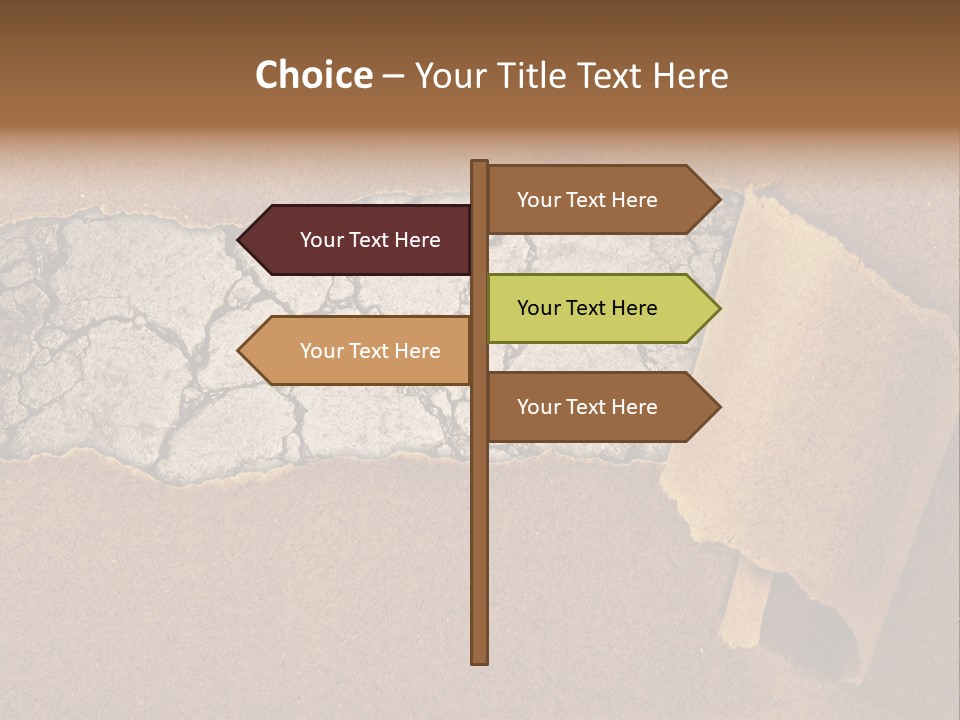 Choice – Your Title Text Here

Your Text Here

Your Text Here

Your Text Here

Your Text Here

Your Text Here